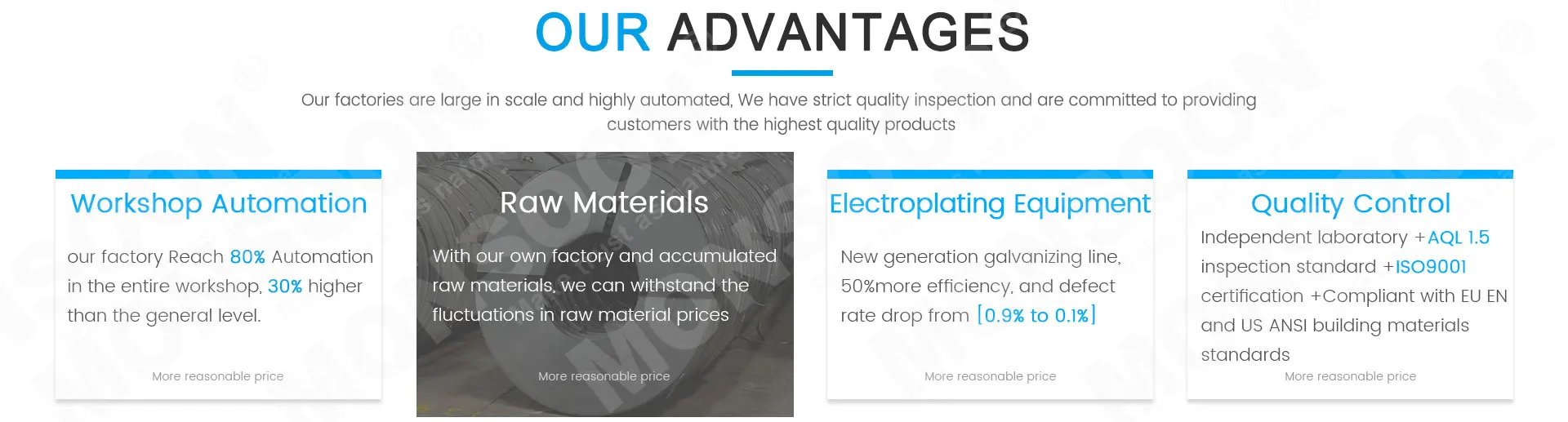 OUR ADVANTAGES

Our factories are large in scale and highly automated, We have strict quality inspection and are committed to providing customers with the highest quality products

Workshop Automation

our factory Reach 80% Automation in the entire workshop, 30% higher than the general level.

More reasonable price

Raw Materials

With our own factory and accumulated raw materials, we can withstand the fluctuations in raw material prices

More reasonable price

Electroplating Equipment

New generation galvanizing line, 50%more efficiency, and defect rate drop from [0.9% to 0.1%]

More reasonable price

Quality Control

Independent laboratory +AQL 1.5 inspection standard +ISO9001 certification +Compliant with EU EN and US ANSI building materials standards

More reasonable price